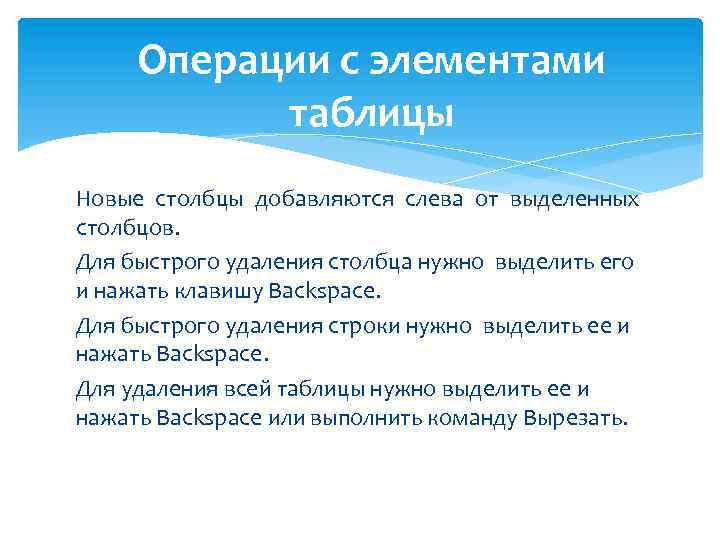 Операции с элементами таблицы

Новые столбцы добавляются слева от выделенных столбцов.

Для быстрого удаления столбца нужно выделить его и нажать клавишу Backspace.

Для быстрого удаления строки нужно выделить ее и нажать Backspace.

Для удаления всей таблицы нужно выделить ее и нажать Backspace или выполнить команду Вырезать.